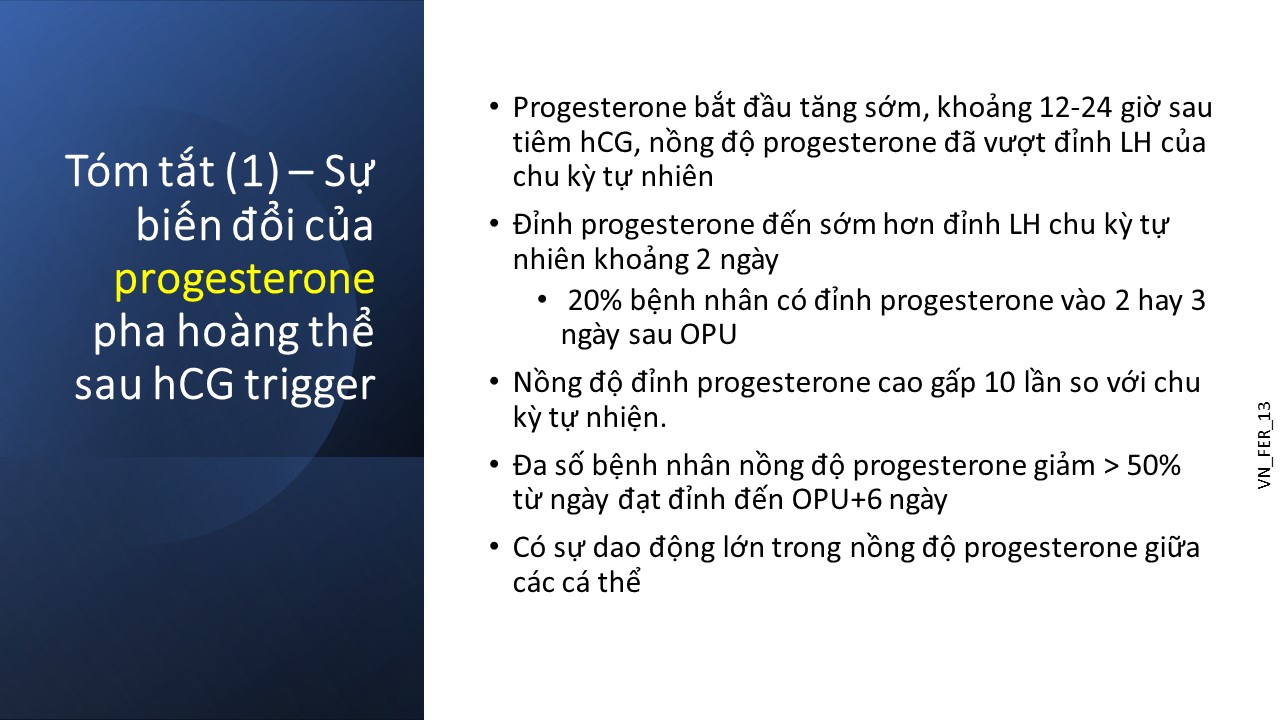 Tóm tắt (1) – Sự biến đổi của progesterone pha hoàng thể sau hCG trigger

• Progesterone bắt đầu tăng sớm, khoảng 12-24 giờ sau tiêm hCG, nồng độ progesterone đã vượt đỉnh LH của chu kỳ tự nhiên

• Đỉnh progesterone đến sớm hơn đỉnh LH chu kỳ tự nhiên khoảng 2 ngày

• 20% bệnh nhân có đỉnh progesterone vào 2 hay 3 ngày sau OPU

• Nồng độ đỉnh progesterone cao gấp 10 lần so với chu kỳ tự nhiện.

• Đa số bệnh nhân nồng độ progesterone giảm > 50% từ ngày đạt đỉnh đến OPU+6 ngày

• Có sự dao động lớn trong nồng độ progesterone giữa các cá thể

VN_FER_13